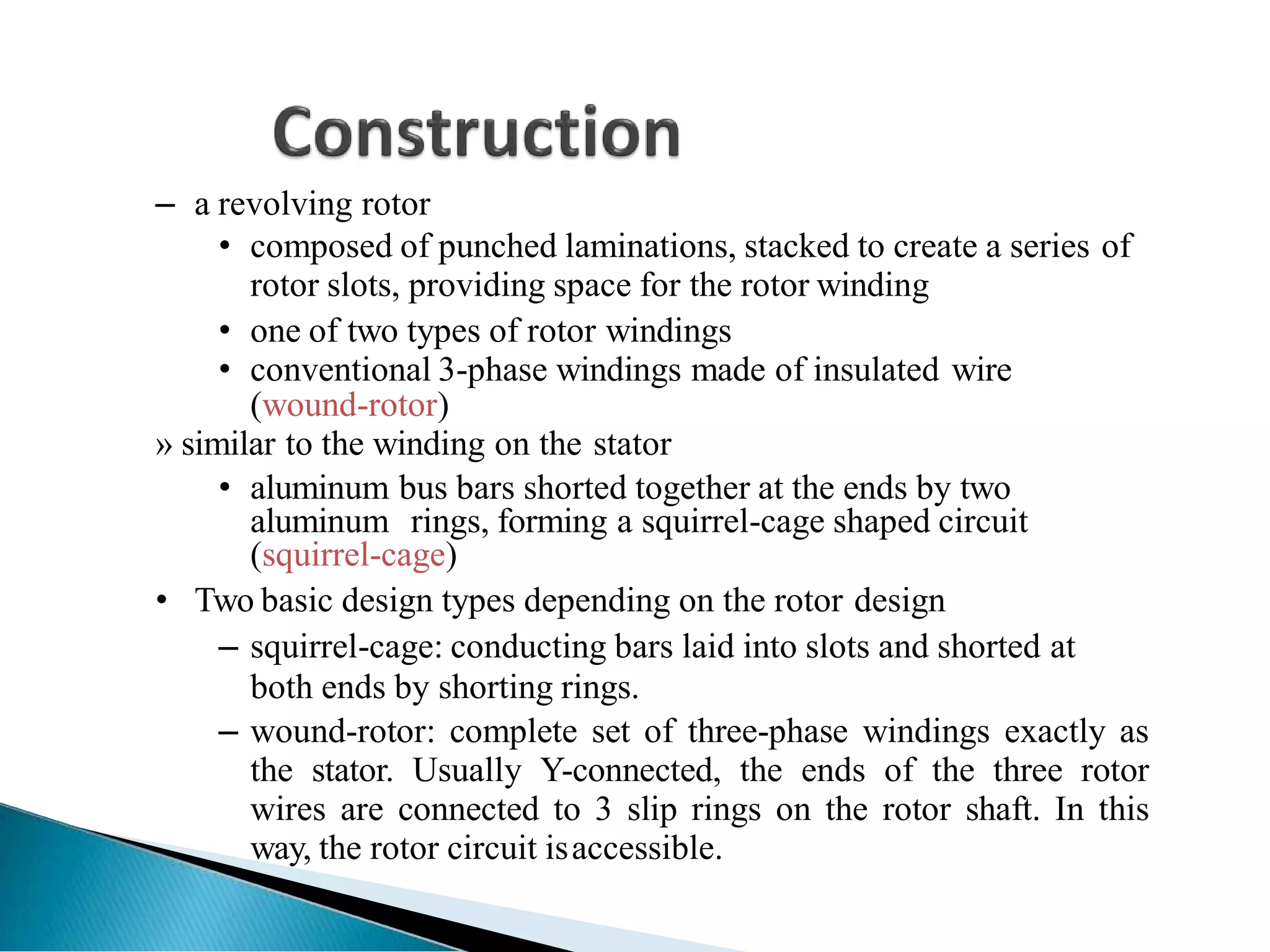 Construction

– a revolving rotor

• composed of punched laminations, stacked to create a series of rotor slots, providing space for the rotor winding

• one of two types of rotor windings

• conventional 3-phase windings made of insulated wire (wound-rotor)

» similar to the winding on the stator

• aluminum bus bars shorted together at the ends by two aluminum rings, forming a squirrel-cage shaped circuit (squirrel-cage)

• Two basic design types depending on the rotor design

– squirrel-cage: conducting bars laid into slots and shorted at both ends by shorting rings.

– wound-rotor: complete set of three-phase windings exactly as the stator. Usually Y-connected, the ends of the three rotor wires are connected to 3 slip rings on the rotor shaft. In this way, the rotor circuit is accessible.